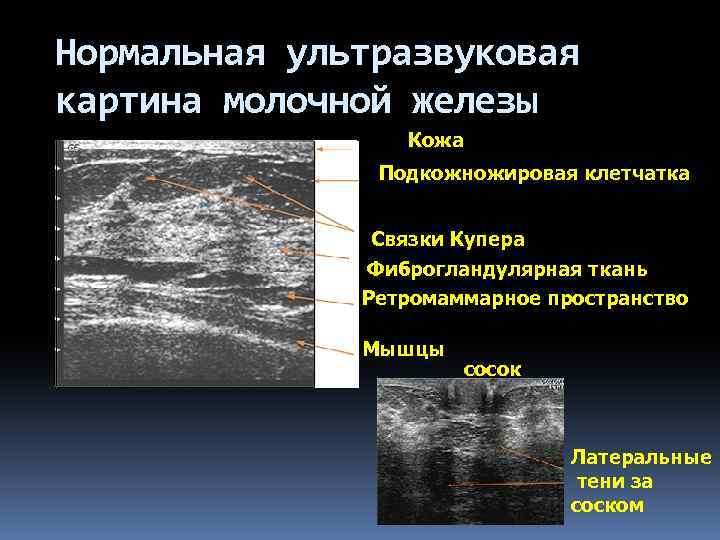 Нормальная ультразвуковая картина молочной железы

Кожа

Подкожножировая клетчатка

Связки Купера

Фиброгландулярная ткань

Ретромаммарное пространство

Мышцы

сосок

Латеральные тени за соском